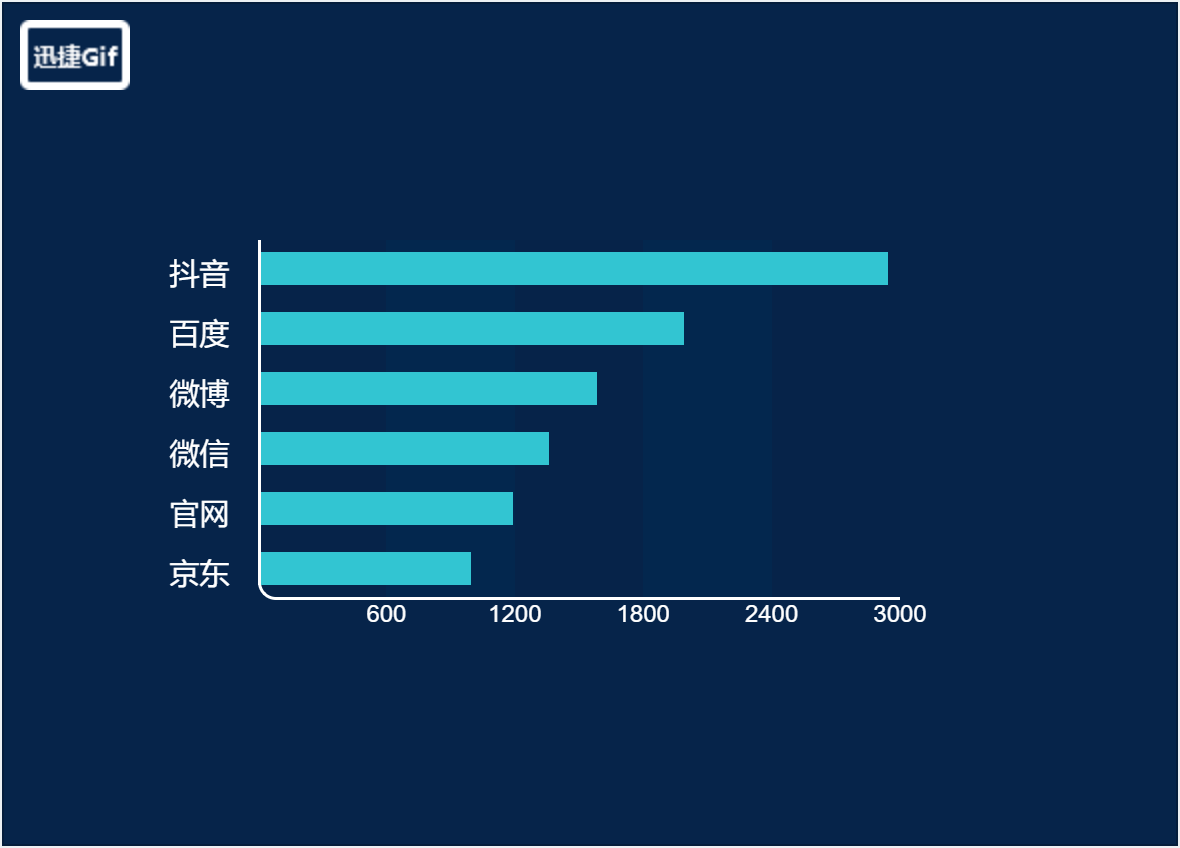 迅捷Gif

抖音
百度
微博
微信
官网
京东

600 1200 1800 2400 3000